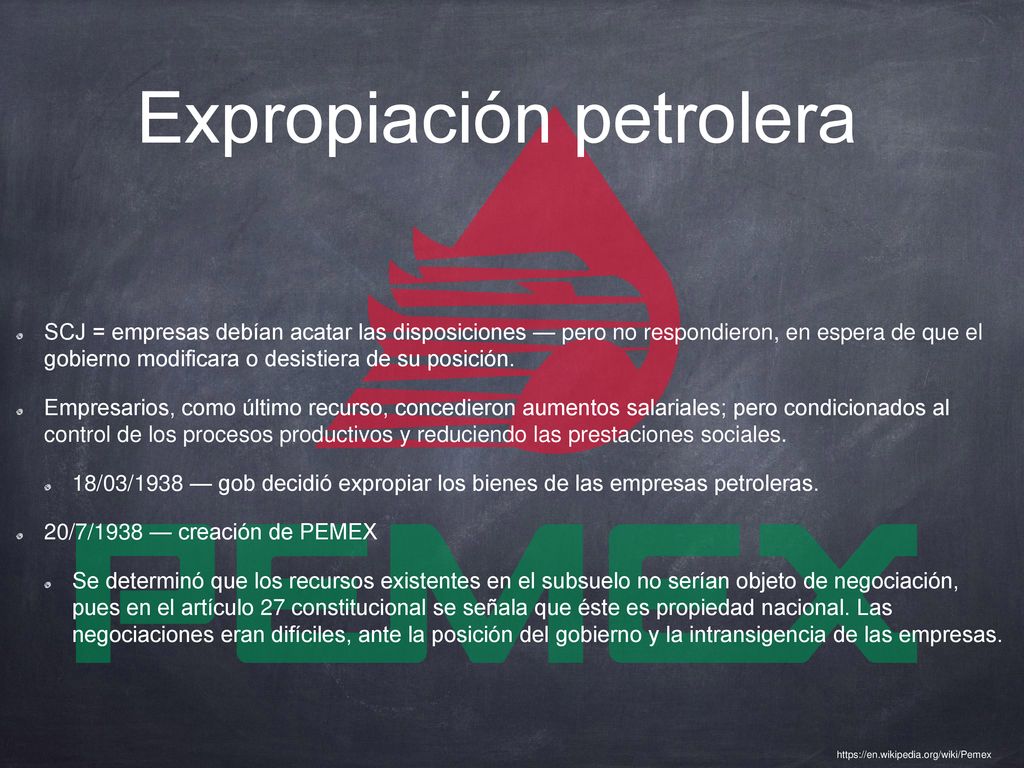 Expropiación petrolera

SCJ = empresas debían acatar las disposiciones — pero no respondieron, en espera de que el gobierno modificara o desistiera de su posición.

Empresarios, como último recurso, concedieron aumentos salariales; pero condicionados al control de los procesos productivos y reduciendo las prestaciones sociales.

18/03/1938 — gob decidió expropiar los bienes de las empresas petroleras.

20/7/1938 — creación de PEMEX

Se determinó que los recursos existentes en el subsuelo no serían objeto de negociación, pues en el artículo 27 constitucional se señala que éste es propiedad nacional. Las negociaciones eran difíciles, ante la posición del gobierno y la intransigencia de las empresas.

PEMEX

https://en.wikipedia.org/wiki/Pemex